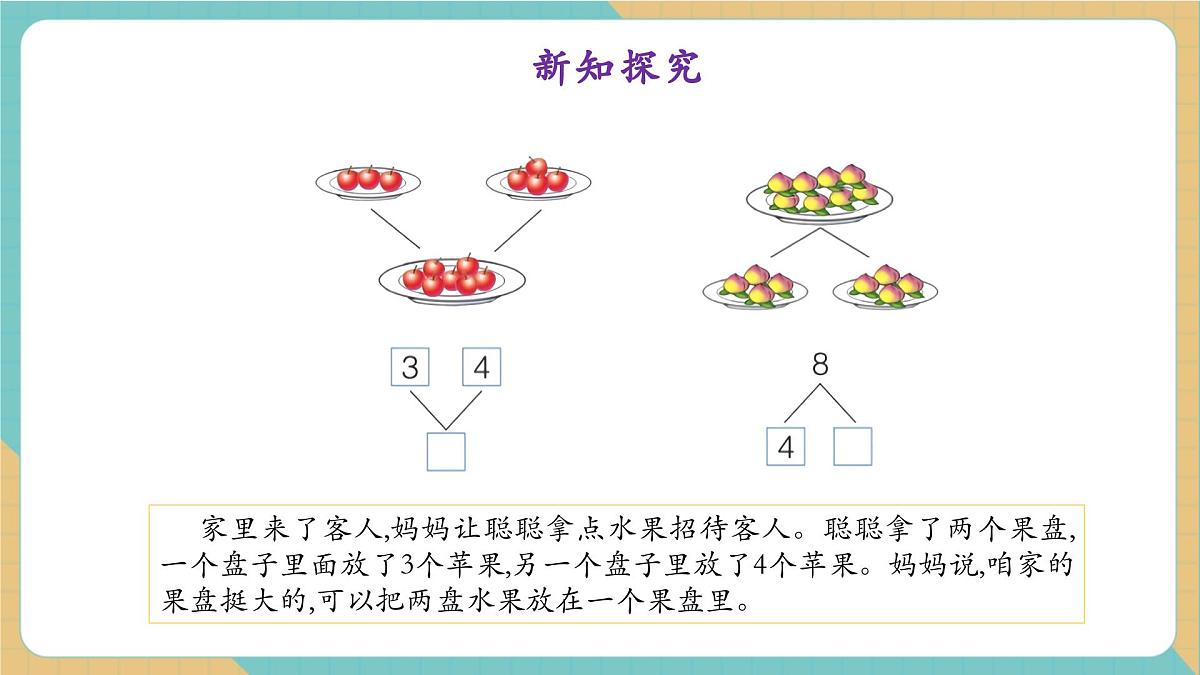 新知探究

3 4

8

4

家里来了客人,妈妈让聪聪拿点水果招待客人。聪聪拿了两个果盘,一个盘子里面放了3个苹果,另一个盘子里放了4个苹果。妈妈说,咱家的果盘挺大的,可以把两盘水果放在一个果盘里。